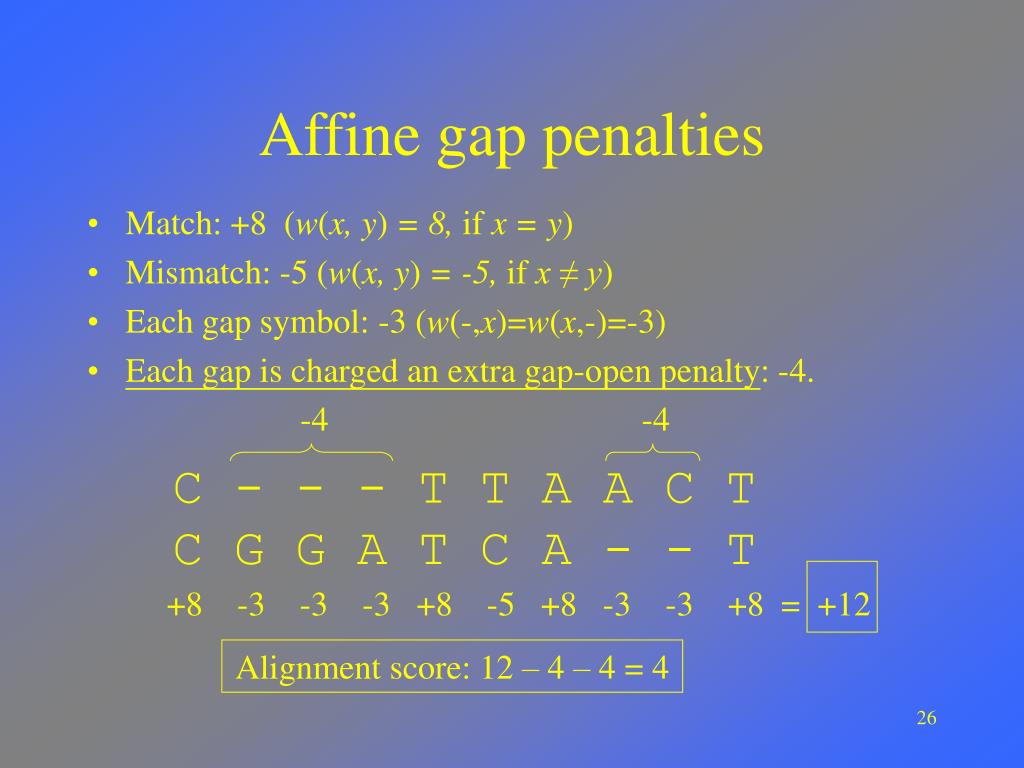 Affine gap penalties

• Match: +8 ($w(x, y) = 8$, if $x = y$)
• Mismatch: -5 ($w(x, y) = -5$, if $x \neq y$)
• Each gap symbol: -3 ($w(-,x)=w(x,-)=-3$)
• Each gap is charged an extra gap-open penalty: -4.

-4 -4

C - - - T T A A C T
C G G A T C A - - T

+8 -3 -3 -3 +8 -5 +8 -3 -3 +8 = +12

Alignment score: 12 – 4 – 4 = 4

26